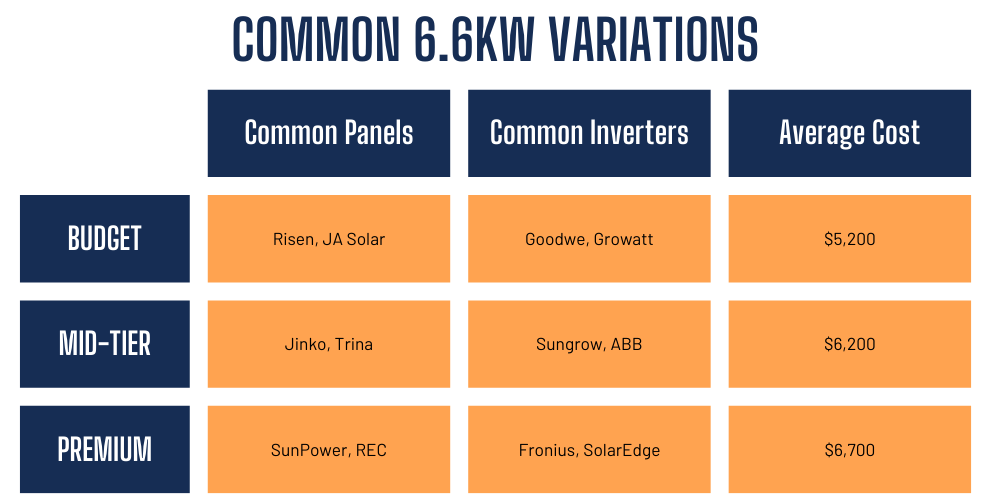 COMMON 6.6KW VARIATIONS

| | Common Panels | Common Inverters | Average Cost |
|---|---|---|---|
| BUDGET | Risen, JA Solar | Goodwe, Growatt | \$5,200 |
| MID-TIER | Jinko, Trina | Sungrow, ABB | \$6,200 |
| PREMIUM | SunPower, REC | Fronius, SolarEdge | \$6,700 |